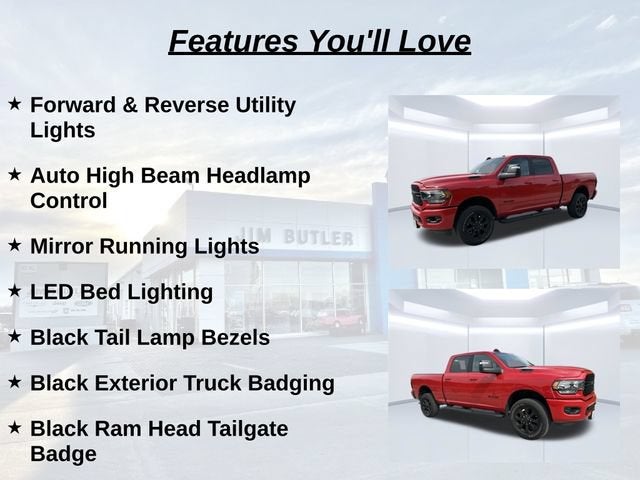 Features You'll Love

★ Forward & Reverse Utility Lights

★ Auto High Beam Headlamp Control

★ Mirror Running Lights

★ LED Bed Lighting

★ Black Tail Lamp Bezels

★ Black Exterior Truck Badging

★ Black Ram Head Tailgate Badge

JIM BUTLER